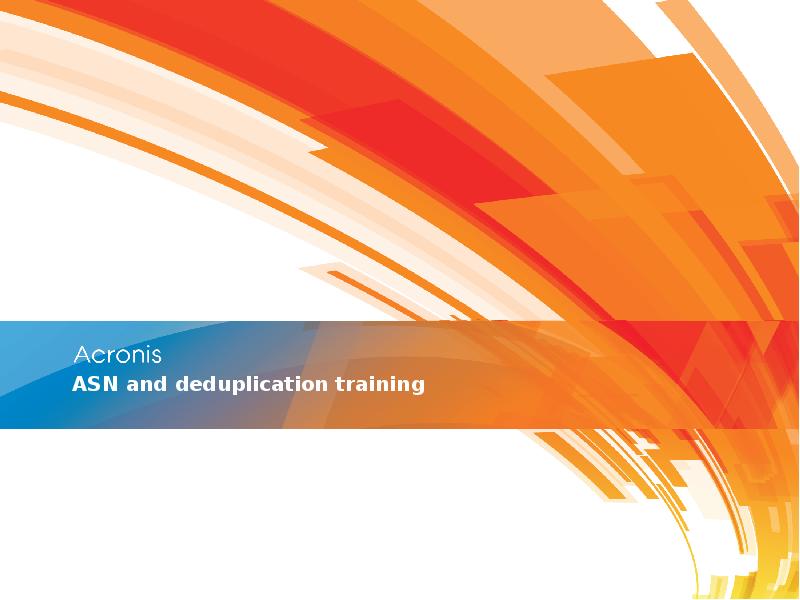 Acronis

ASN and deduplication training